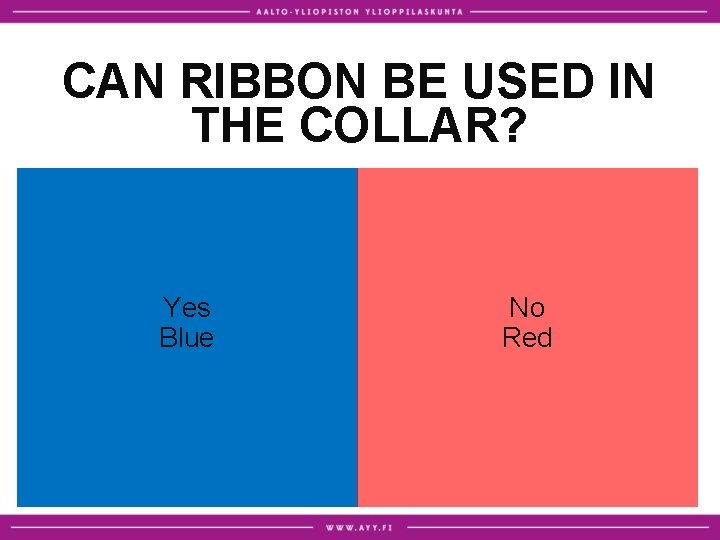 AALTO-YLIOPISTON YLIOPPILASKUNTA

CAN RIBBON BE USED IN THE COLLAR?

Yes
Blue

No
Red

WWW.AYY.FI